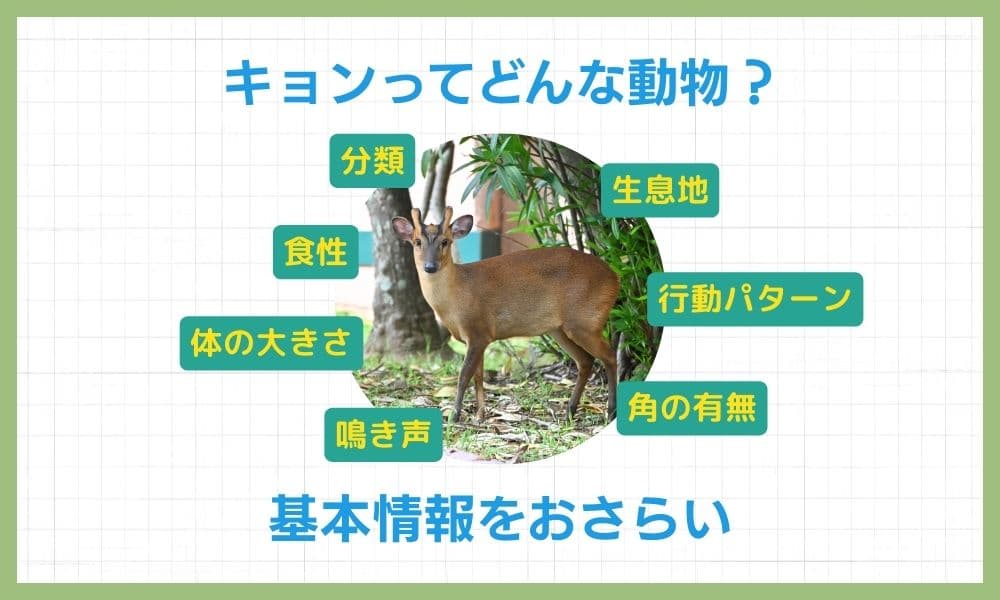 キョンってどんな動物？

分類

生息地

食性

行動パターン

体の大きさ

角の有無

鳴き声

基本情報をおさらい